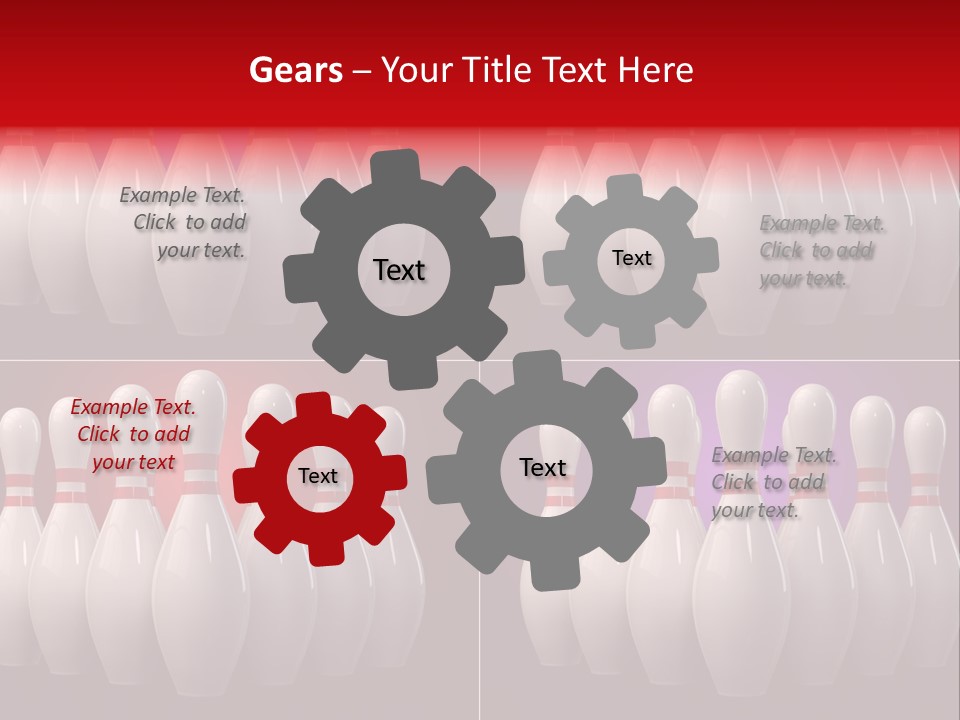 Gears – Your Title Text Here

Example Text. Click to add your text.

Text

Text

Example Text. Click to add your text.

Example Text. Click to add your text

Text

Text

Example Text. Click to add your text.